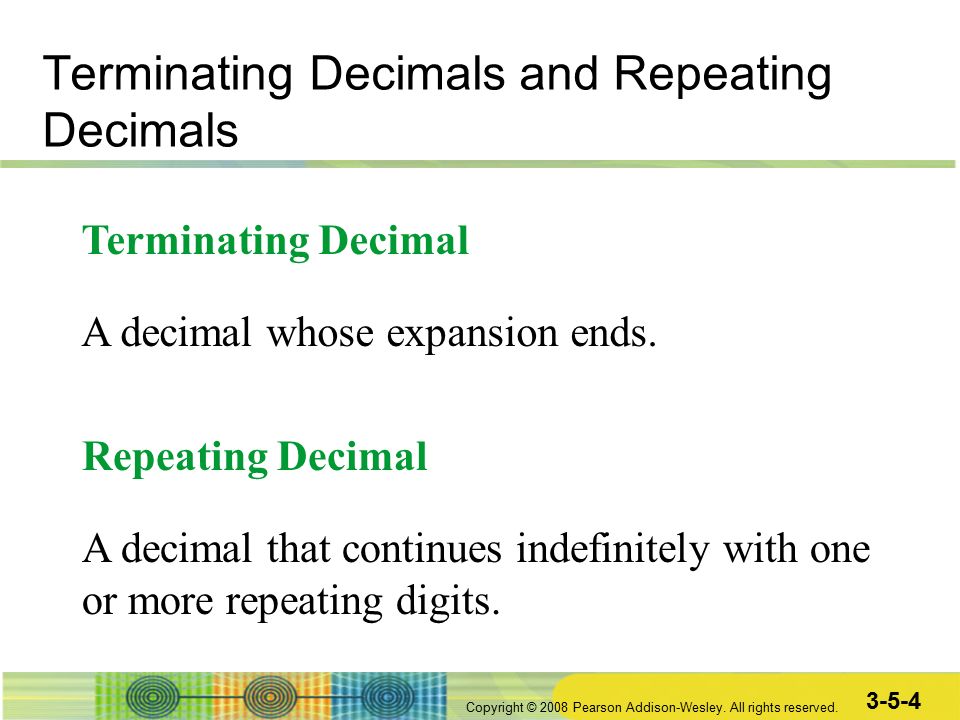 Terminating Decimals and Repeating Decimals

Terminating Decimal

A decimal whose expansion ends.

Repeating Decimal

A decimal that continues indefinitely with one or more repeating digits.

Copyright © 2008 Pearson Addison-Wesley. All rights reserved.

3-5-4